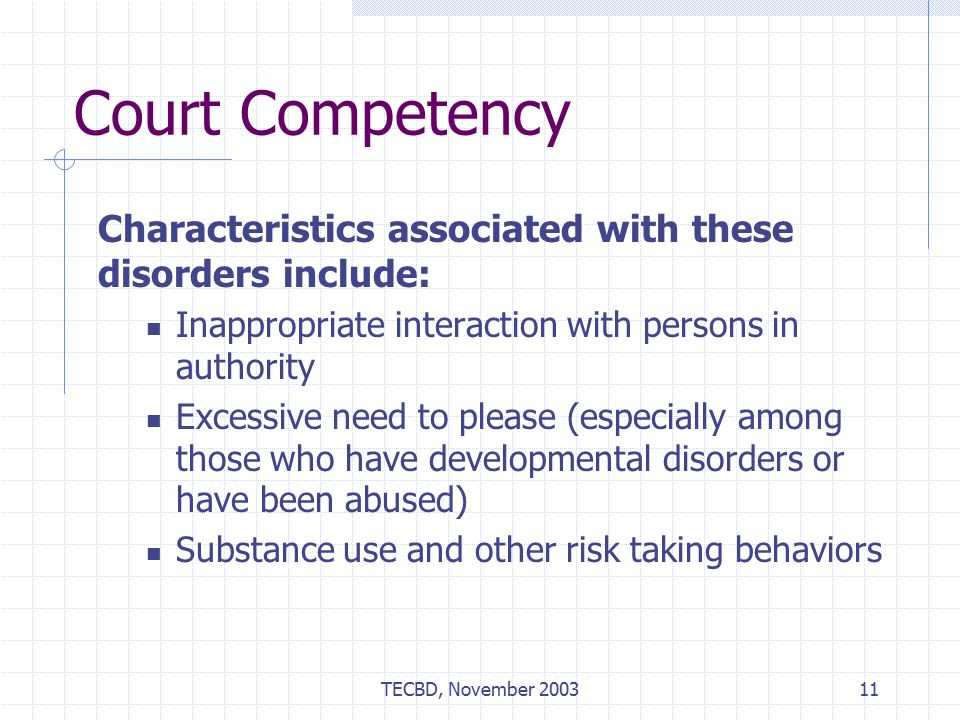 Court Competency

Characteristics associated with these disorders include:

- Inappropriate interaction with persons in authority
- Excessive need to please (especially among those who have developmental disorders or have been abused)
- Substance use and other risk taking behaviors

TECBD, November 2003

11